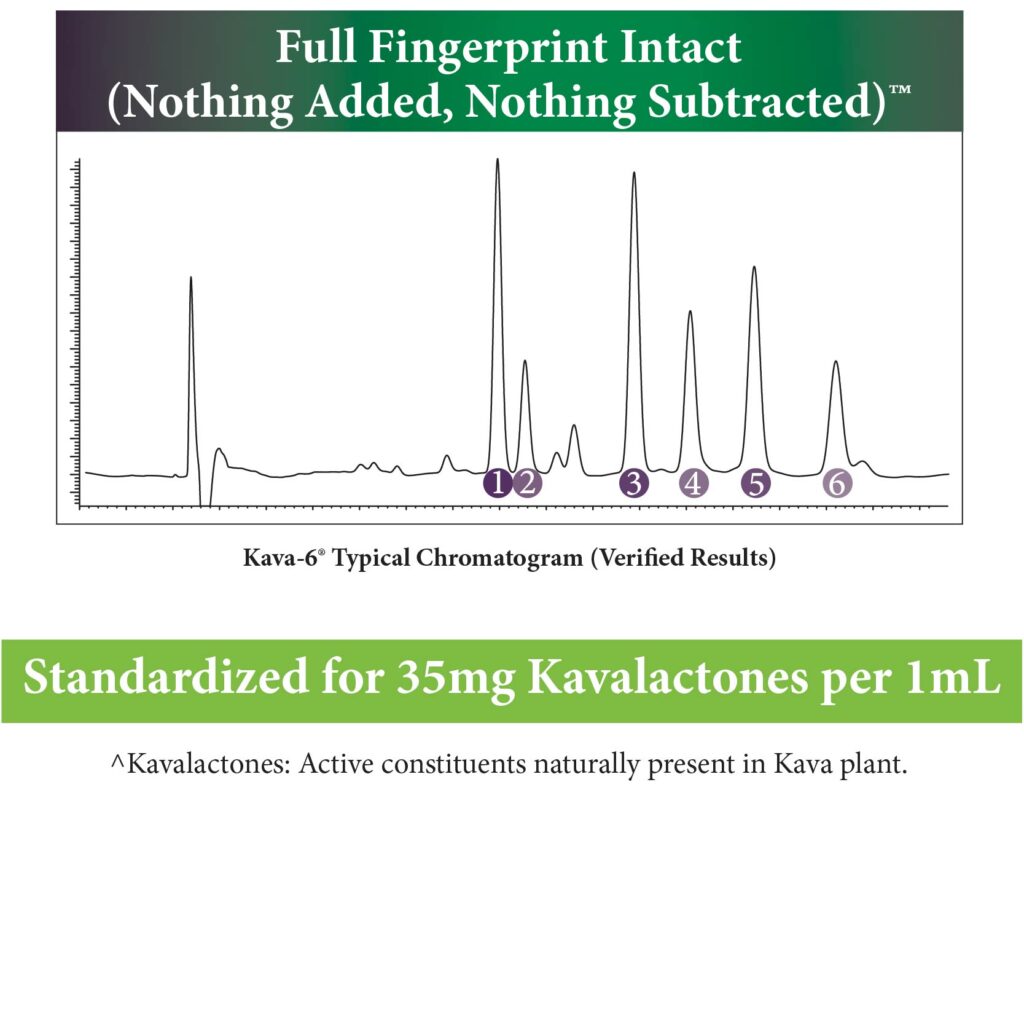 Full Fingerprint Intact
(Nothing Added, Nothing Subtracted)™

1 2 3 4 5 6

Kava-6® Typical Chromatogram (Verified Results)

Standardized for 35mg Kavalactones per 1mL

^Kavalactones: Active constituents naturally present in Kava plant.